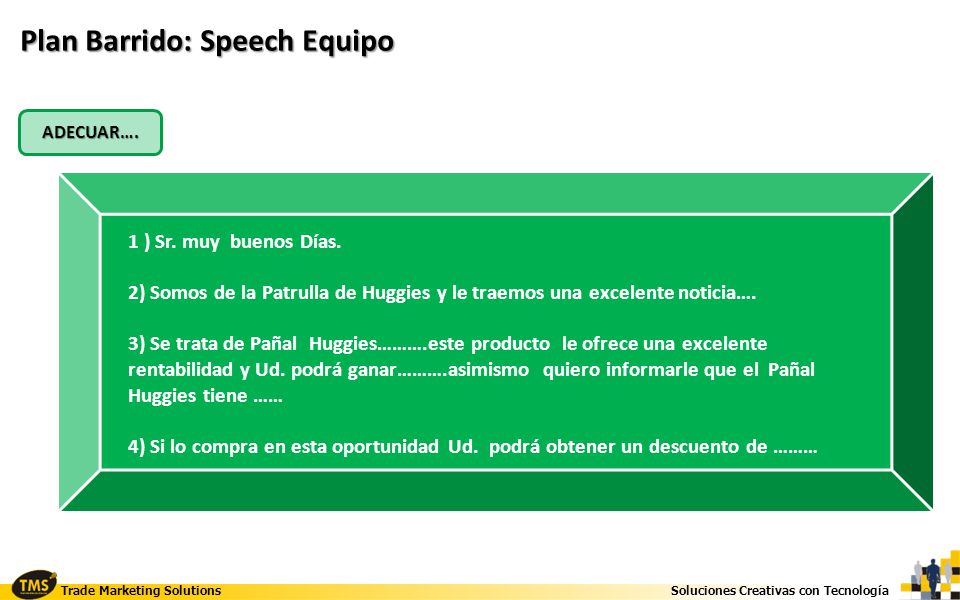 Plan Barrido: Speech Equipo

ADECUAR….

1 ) Sr. muy buenos Días.

2) Somos de la Patrulla de Huggies y le traemos una excelente noticia….

3) Se trata de Pañal Huggies……….este producto le ofrece una excelente rentabilidad y Ud. podrá ganar……….asimismo quiero informarle que el Pañal Huggies tiene ……

4) Si lo compra en esta oportunidad Ud. podrá obtener un descuento de ………

TMS
Trade Marketing Solutions
Soluciones Creativas con Tecnología